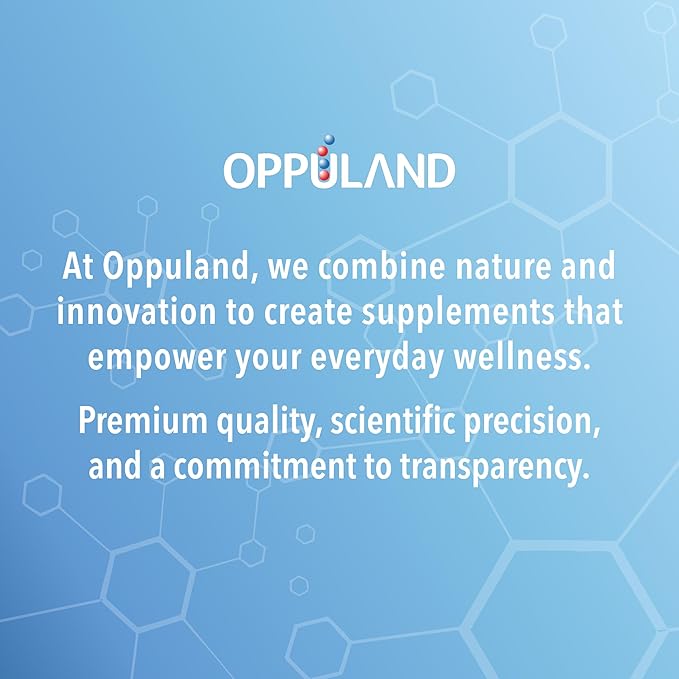 OPPULAND

At Oppuland, we combine nature and innovation to create supplements that empower your everyday wellness.

Premium quality, scientific precision, and a commitment to transparency.